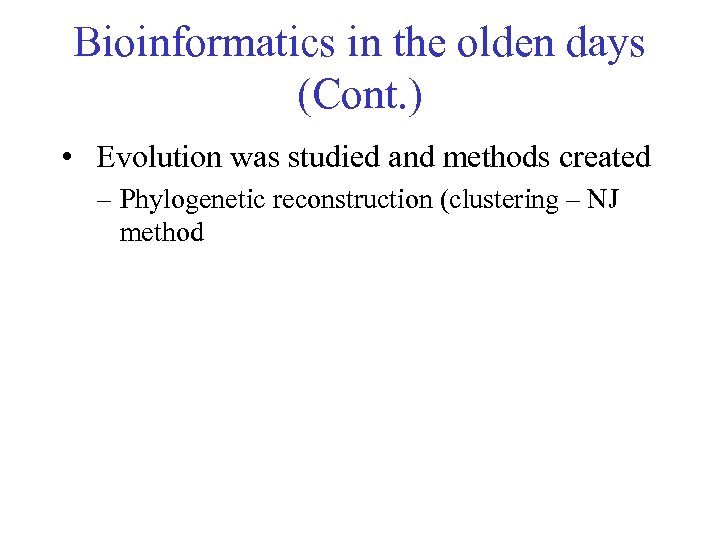 Bioinformatics in the olden days (Cont.)

• Evolution was studied and methods created

– Phylogenetic reconstruction (clustering – NJ method